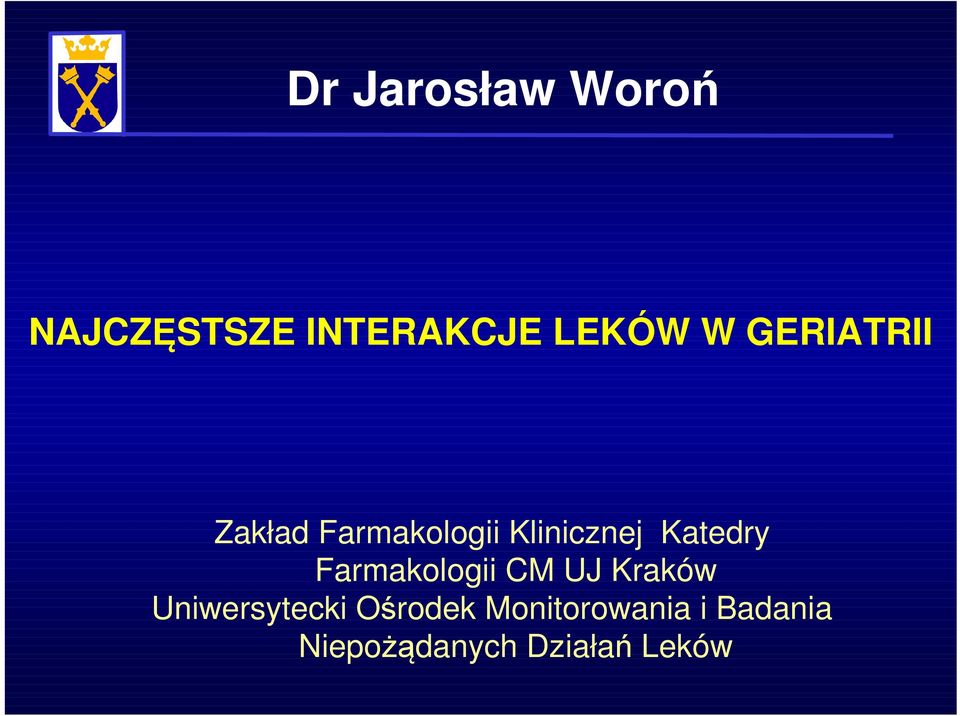 Dr Jarosław Woroń

NAJCZĘSTSZE INTERAKCJE LEKÓW W GERIATRII

Zakład Farmakologii Klinicznej Katedry Farmakologii CM UJ Kraków
Uniwersytecki Ośrodek Monitorowania i Badania Niepożądanych Działań Leków